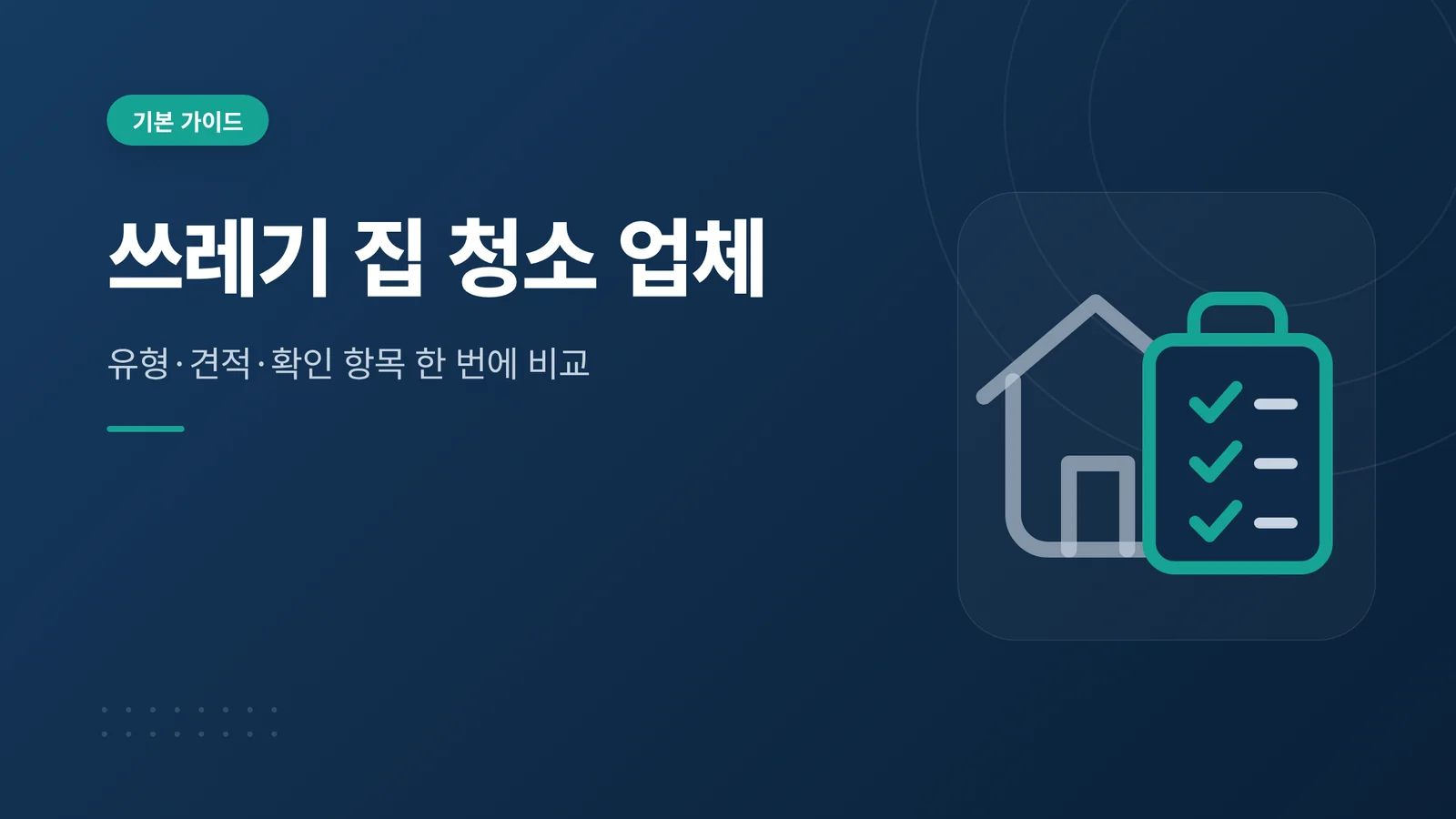 기본 가이드

쓰레기 집 청소 업체

유형·견적·확인 항목 한 번에 비교